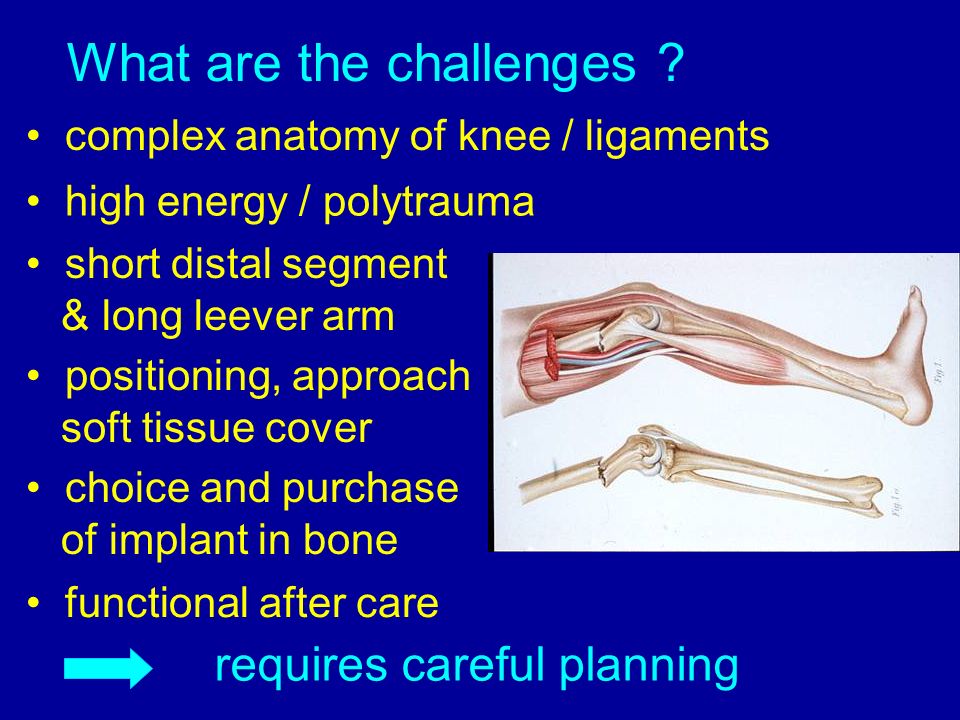 What are the challenges ?

• complex anatomy of knee / ligaments

• high energy / polytrauma

• short distal segment & long leever arm

• positioning, approach soft tissue cover

• choice and purchase of implant in bone

• functional after care

requires careful planning

Fig. 1.

Fig. 1 a.